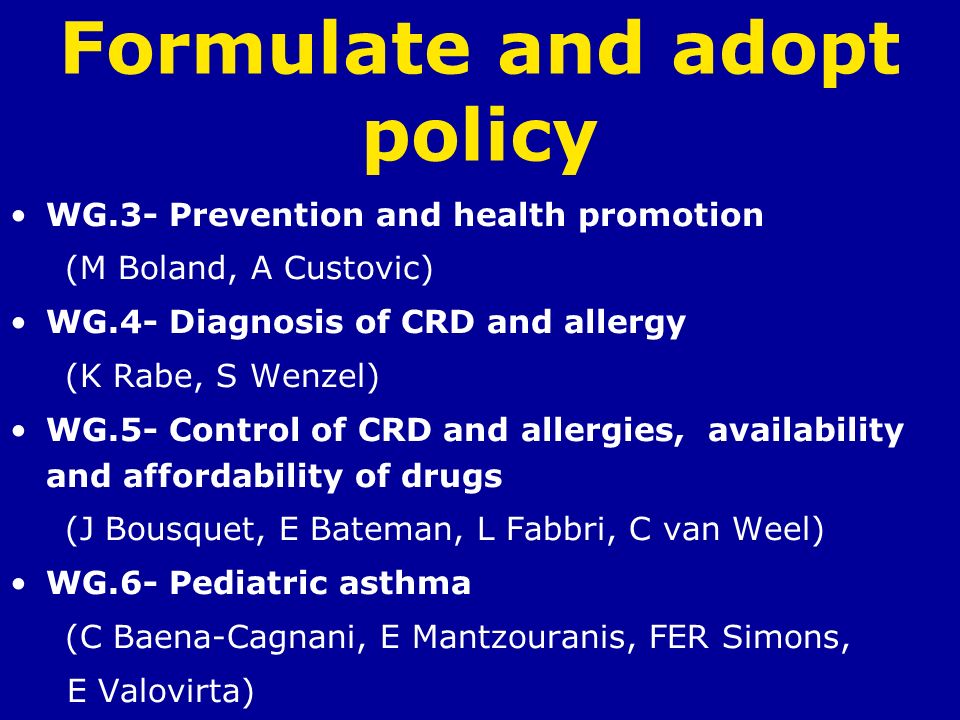 Formulate and adopt policy

• WG.3- Prevention and health promotion
(M Boland, A Custovic)

• WG.4- Diagnosis of CRD and allergy
(K Rabe, S Wenzel)

• WG.5- Control of CRD and allergies, availability and affordability of drugs
(J Bousquet, E Bateman, L Fabbri, C van Weel)

• WG.6- Pediatric asthma
(C Baena-Cagnani, E Mantzouranis, FER Simons, E Valovirta)